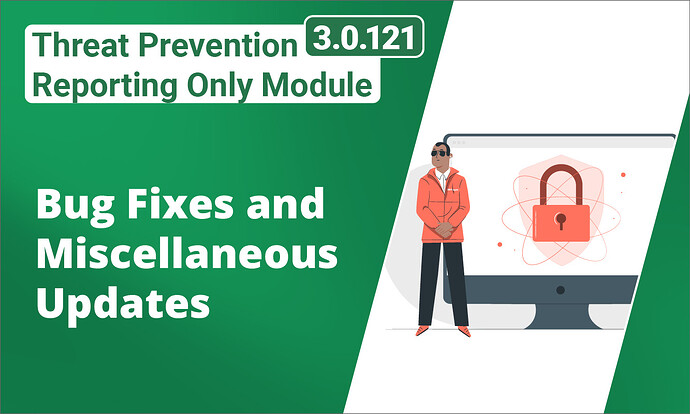 Threat Prevention 3.0.121
Reporting Only Module

Bug Fixes and Miscellaneous Updates